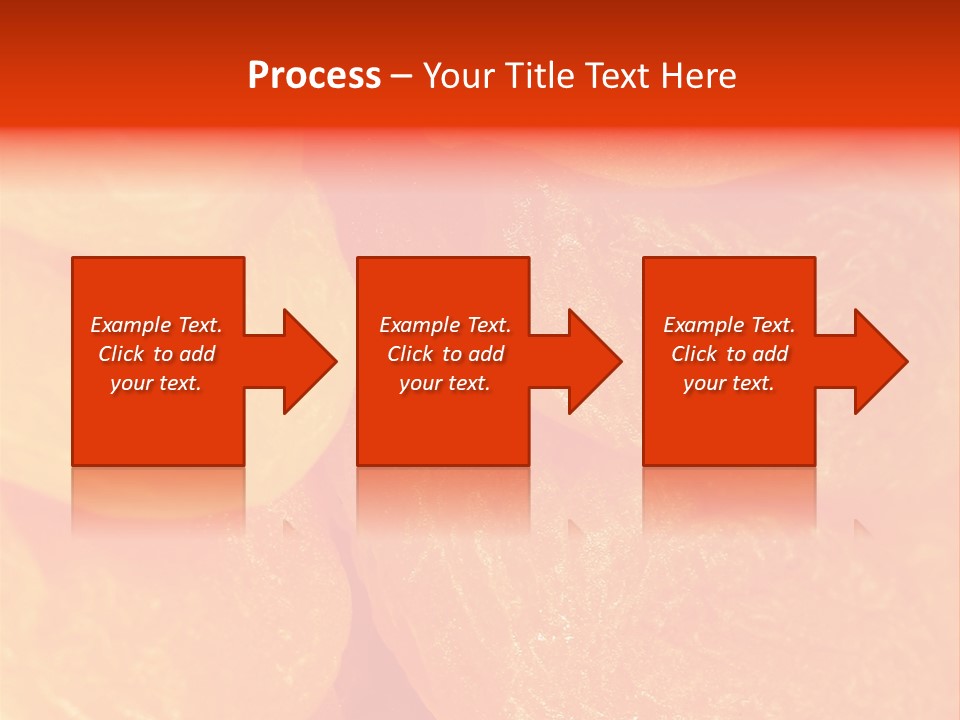 Process – Your Title Text Here

Example Text. Click to add your text.

Example Text. Click to add your text.

Example Text. Click to add your text.